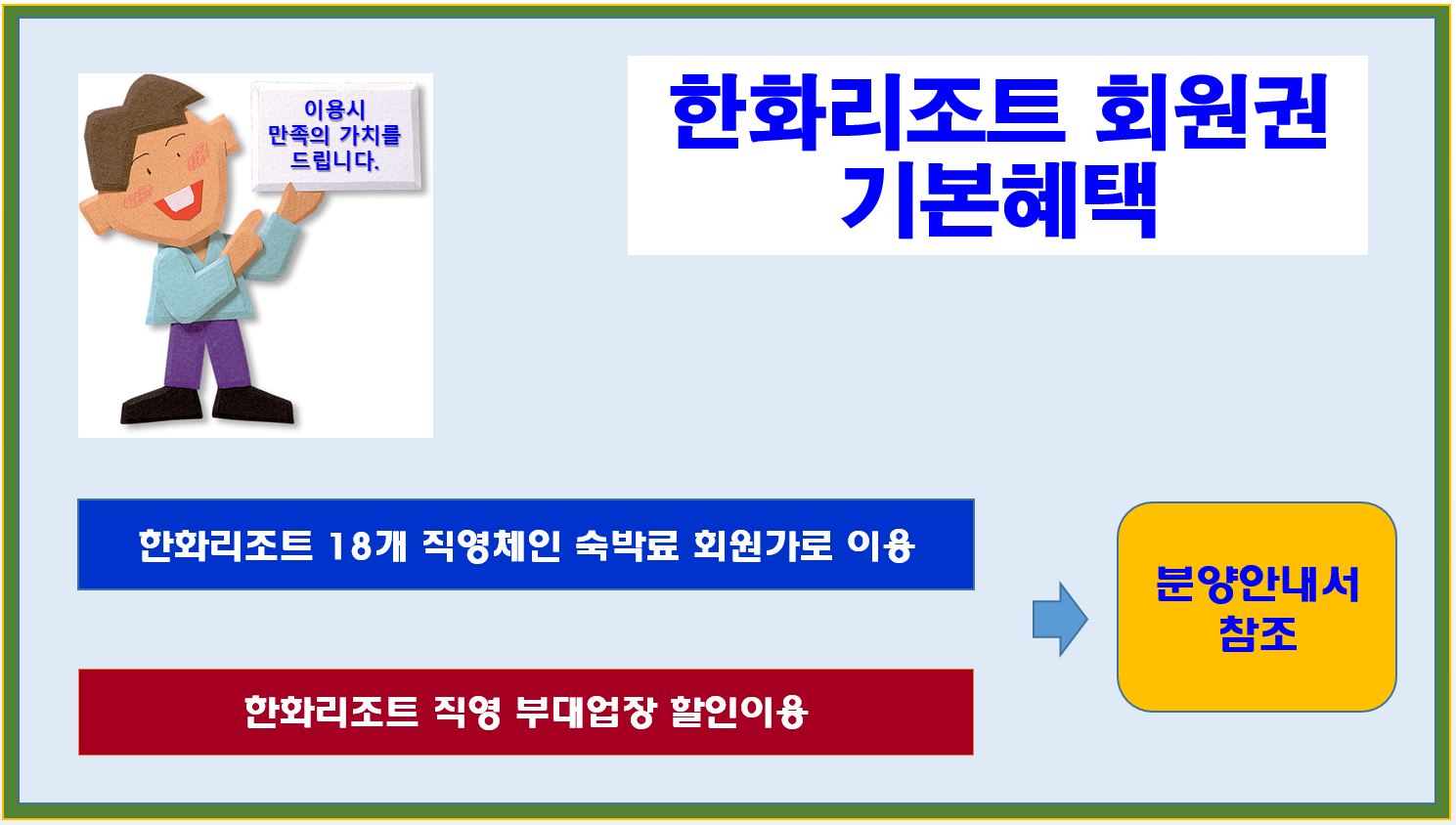 이용시
만족의 가치를
드립니다.

한화리조트 회원권
기본혜택

한화리조트 18개 직영체인 숙박료 회원가로 이용

한화리조트 직영 부대업장 할인이용

분양안내서
참조